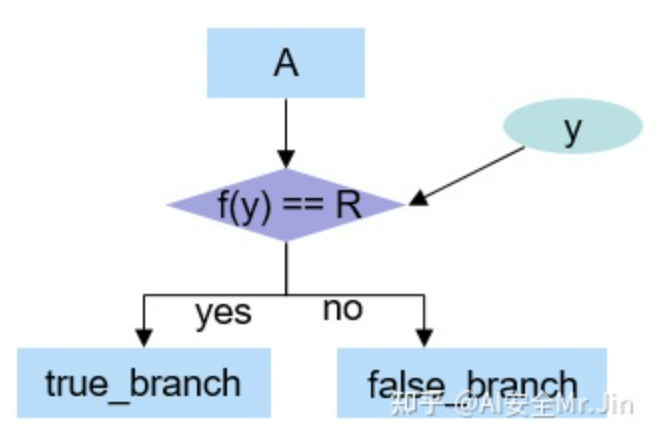 A

y

f(y) == R

yes

no

true_branch

false_branch

知乎 @AI安全Mr.Jin